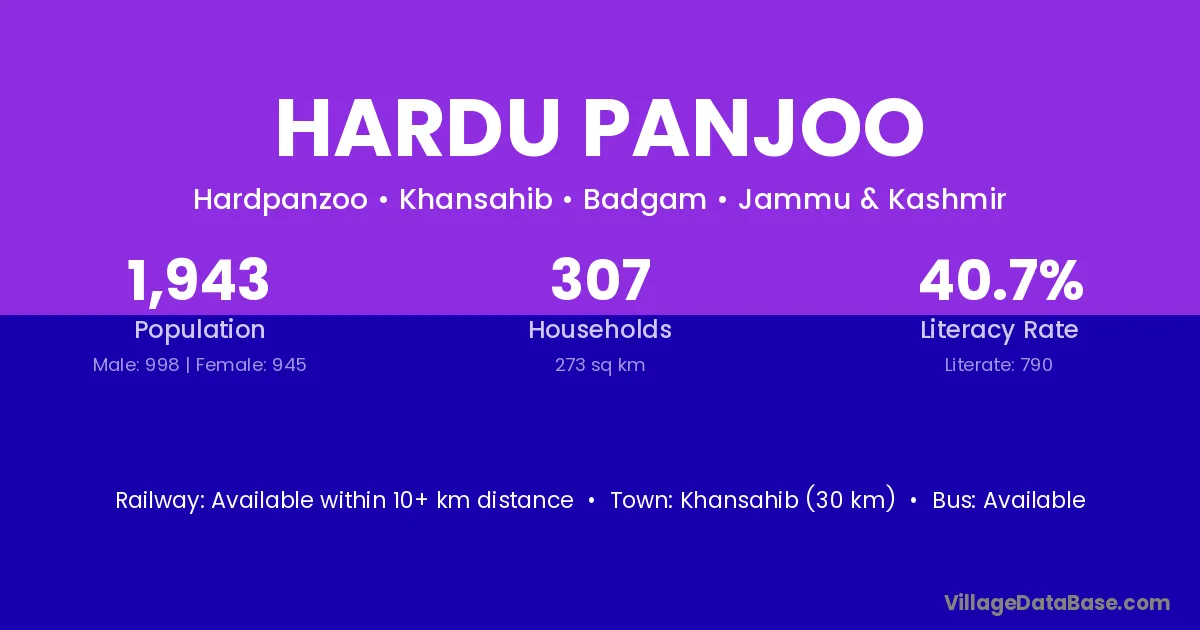 HARDU PANJOO

Hardpanzoo • Khansahib • Badgam • Jammu & Kashmir

1,943
Population
Male: 998 | Female: 945

307
Households
273 sq km

40.7%
Literacy Rate
Literate: 790

Railway: Available within 10+ km distance • Town: Khansahib (30 km) • Bus: Available

VillageDataBase.com